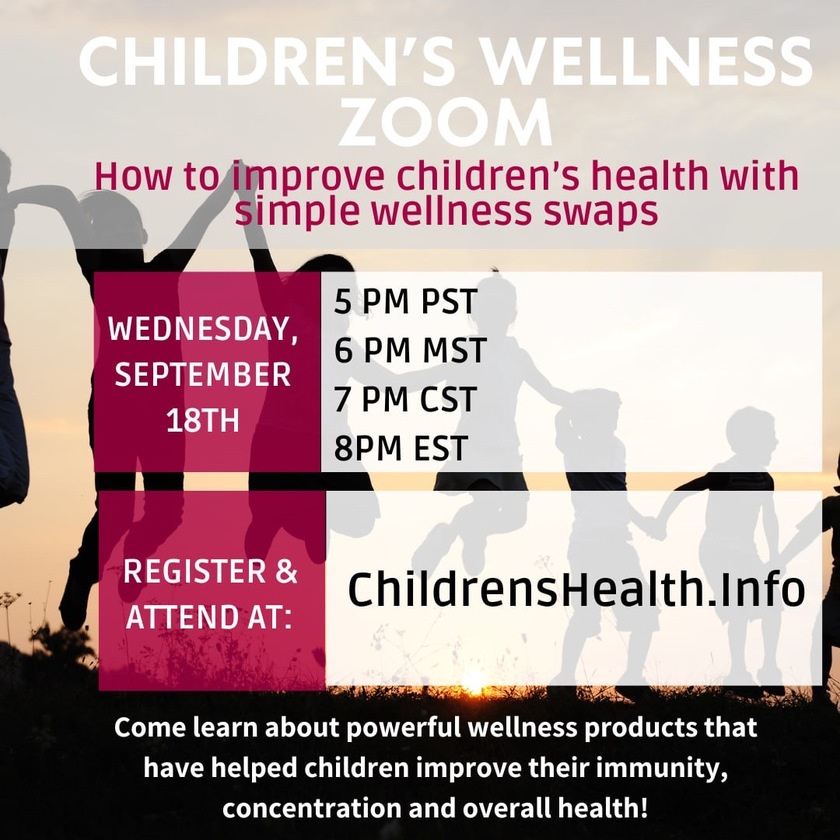 CHILDREN'S WELLNESS ZOOM

How to improve children's health with simple wellness swaps

WEDNESDAY, SEPTEMBER 18TH

5 PM PST
6 PM MST
7 PM CST
8PM EST

REGISTER & ATTEND AT:

ChildrensHealth.Info

Come learn about powerful wellness products that have helped children improve their immunity, concentration and overall health!